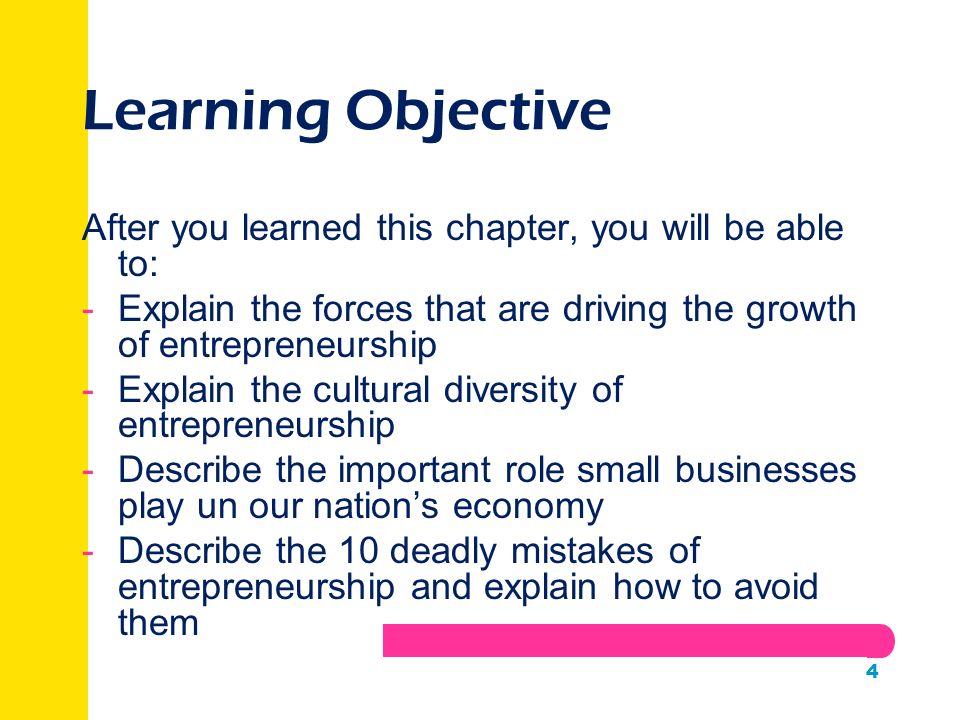 Learning Objective

After you learned this chapter, you will be able to:

- Explain the forces that are driving the growth of entrepreneurship
- Explain the cultural diversity of entrepreneurship
- Describe the important role small businesses play un our nation's economy
- Describe the 10 deadly mistakes of entrepreneurship and explain how to avoid them

4